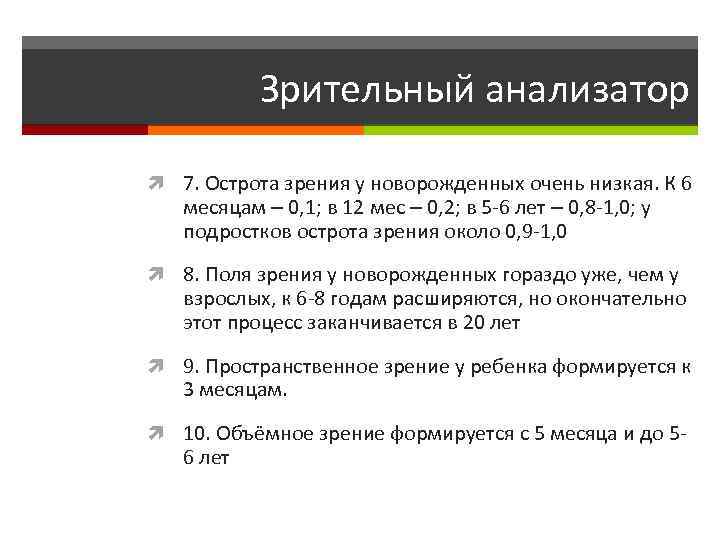 Зрительный анализатор

7. Острота зрения у новорожденных очень низкая. К 6 месяцам – 0,1; в 12 мес – 0,2; в 5-6 лет – 0,8-1,0; у подростков острота зрения около 0,9-1,0

8. Поля зрения у новорожденных гораздо уже, чем у взрослых, к 6-8 годам расширяются, но окончательно этот процесс заканчивается в 20 лет

9. Пространственное зрение у ребенка формируется к 3 месяцам.

10. Объёмное зрение формируется с 5 месяца и до 5-6 лет